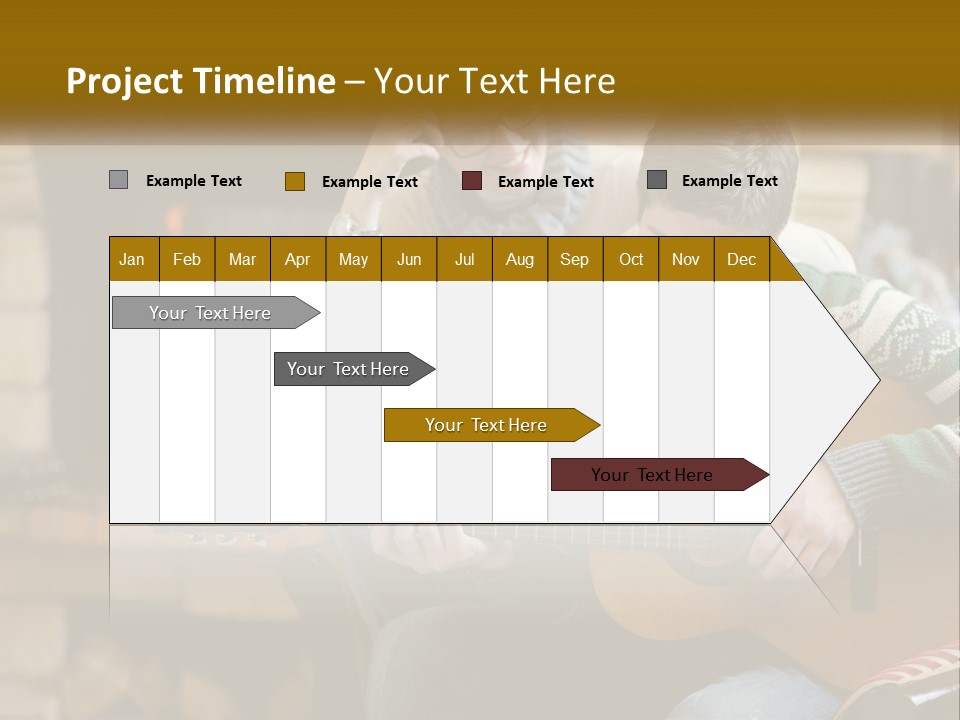 Project Timeline – Your Text Here

Example Text
Example Text
Example Text
Example Text

| Jan | Feb | Mar | Apr | May | Jun | Jul | Aug | Sep | Oct | Nov | Dec |
|---|---|---|---|---|---|---|---|---|---|---|---|

Your Text Here

Your Text Here

Your Text Here

Your Text Here